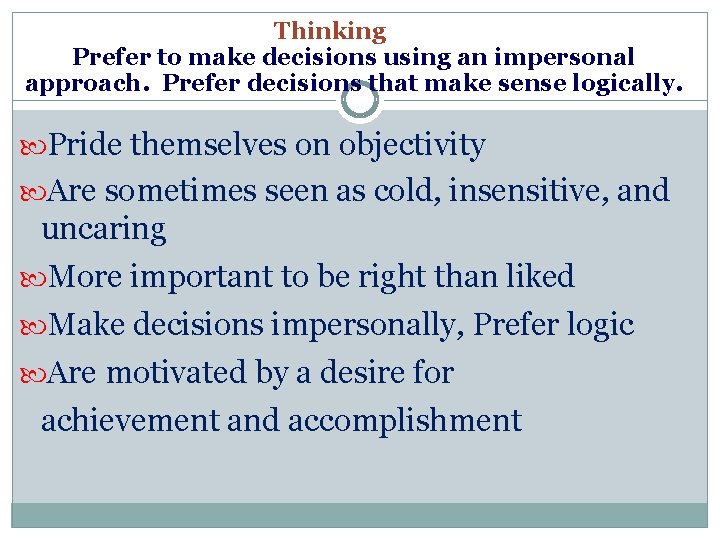 Thinking
Prefer to make decisions using an impersonal approach. Prefer decisions that make sense logically.

Pride themselves on objectivity

Are sometimes seen as cold, insensitive, and uncaring

More important to be right than liked

Make decisions impersonally, Prefer logic

Are motivated by a desire for achievement and accomplishment